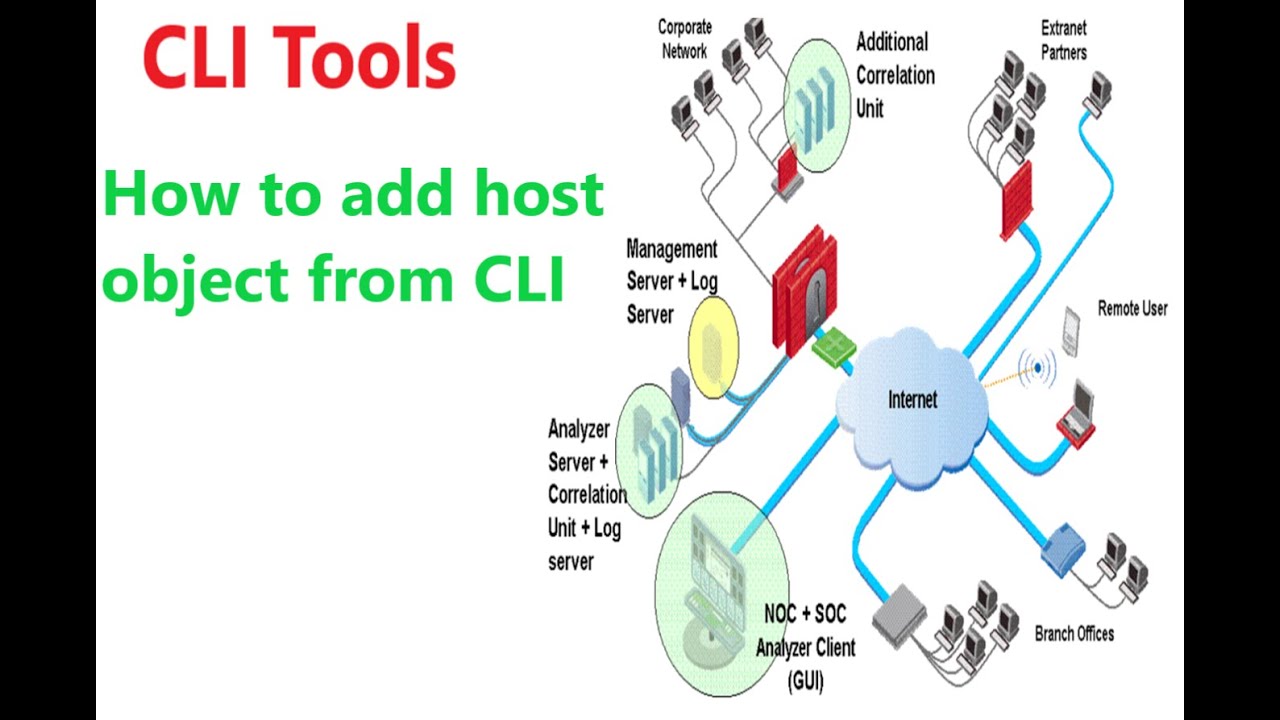 CLI Tools

How to add host object from CLI

Corporate Network

Additional Correlation Unit

Extranet Partners

Management Server + Log Server

Remote User

Internet

Analyzer Server + Correlation Unit + Log server

NOC + SOC Analyzer Client (GUI)

Branch Offices